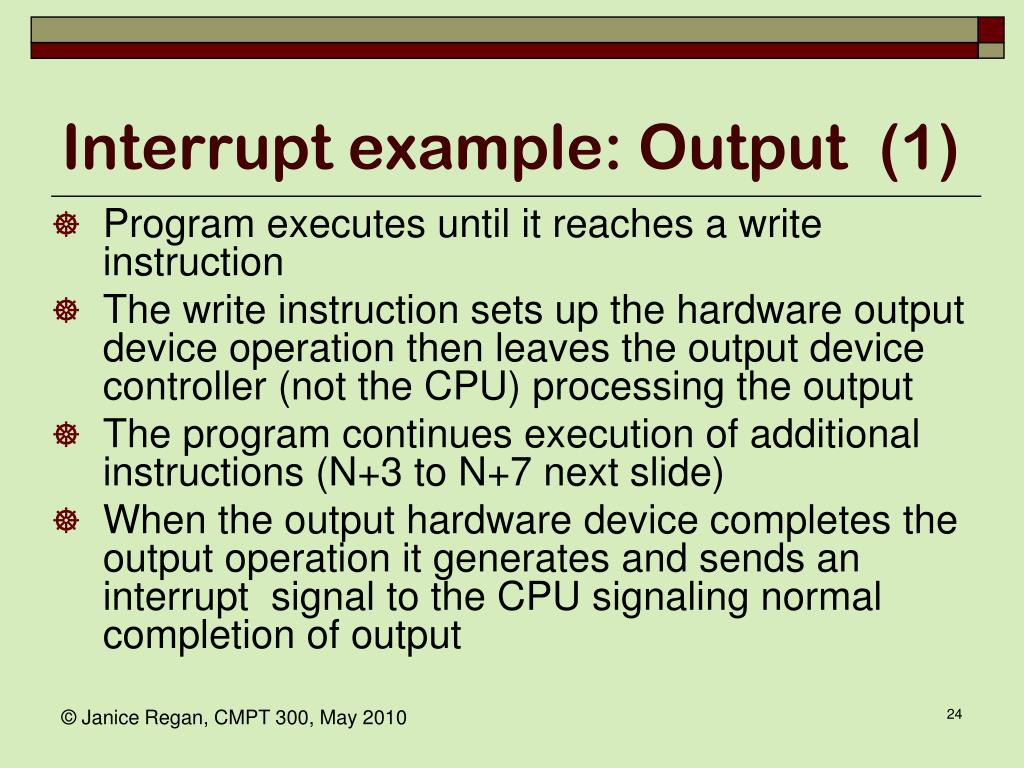 Interrupt example: Output (1)

Program executes until it reaches a write instruction

The write instruction sets up the hardware output device operation then leaves the output device controller (not the CPU) processing the output

The program continues execution of additional instructions (N+3 to N+7 next slide)

When the output hardware device completes the output operation it generates and sends an interrupt signal to the CPU signaling normal completion of output

© Janice Regan, CMPT 300, May 2010

24